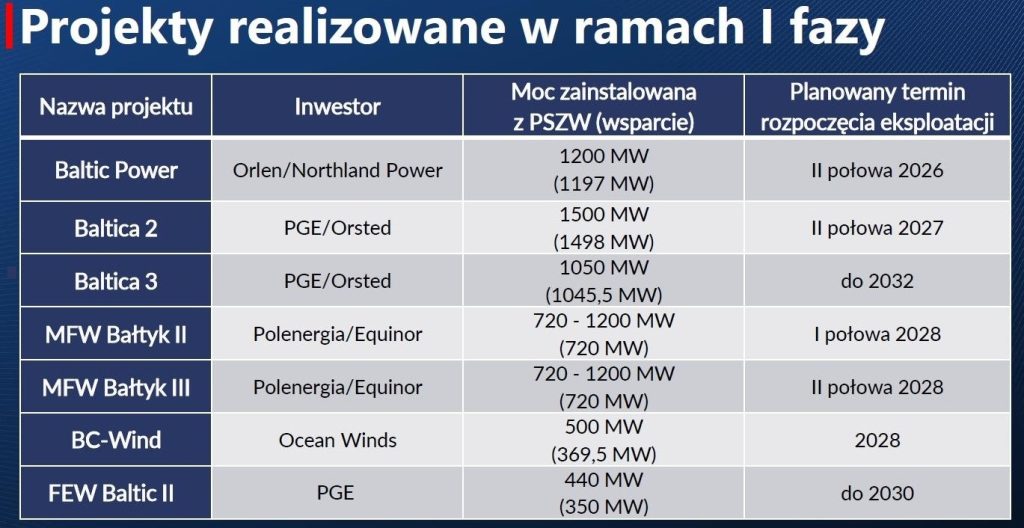 Projekty realizowane w ramach I fazy

| Nazwa projektu | Inwestor | Moc zainstalowana z PSZW (wsparcie) | Planowany termin rozpoczęcia eksploatacji |
|---|---|---|---|
| Baltic Power | Orlen/Northland Power | 1200 MW (1197 MW) | II połowa 2026 |
| Baltica 2 | PGE/Orsted | 1500 MW (1498 MW) | II połowa 2027 |
| Baltica 3 | PGE/Orsted | 1050 MW (1045,5 MW) | do 2032 |
| MFW Bałtyk II | Polenergia/Equinor | 720 - 1200 MW (720 MW) | I połowa 2028 |
| MFW Bałtyk III | Polenergia/Equinor | 720 - 1200 MW (720 MW) | II połowa 2028 |
| BC-Wind | Ocean Winds | 500 MW (369,5 MW) | 2028 |
| FEW Baltic II | PGE | 440 MW (350 MW) | do 2030 |